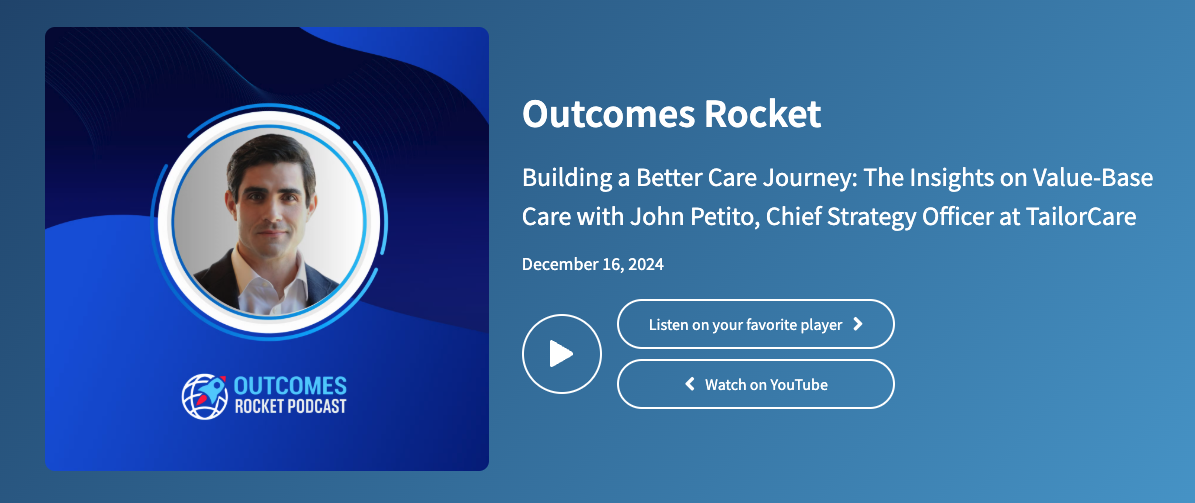 OUTCOMES ROCKET PODCAST

Outcomes Rocket

Building a Better Care Journey: The Insights on Value-Base Care with John Petito, Chief Strategy Officer at TailorCare

December 16, 2024

Listen on your favorite player

Watch on YouTube